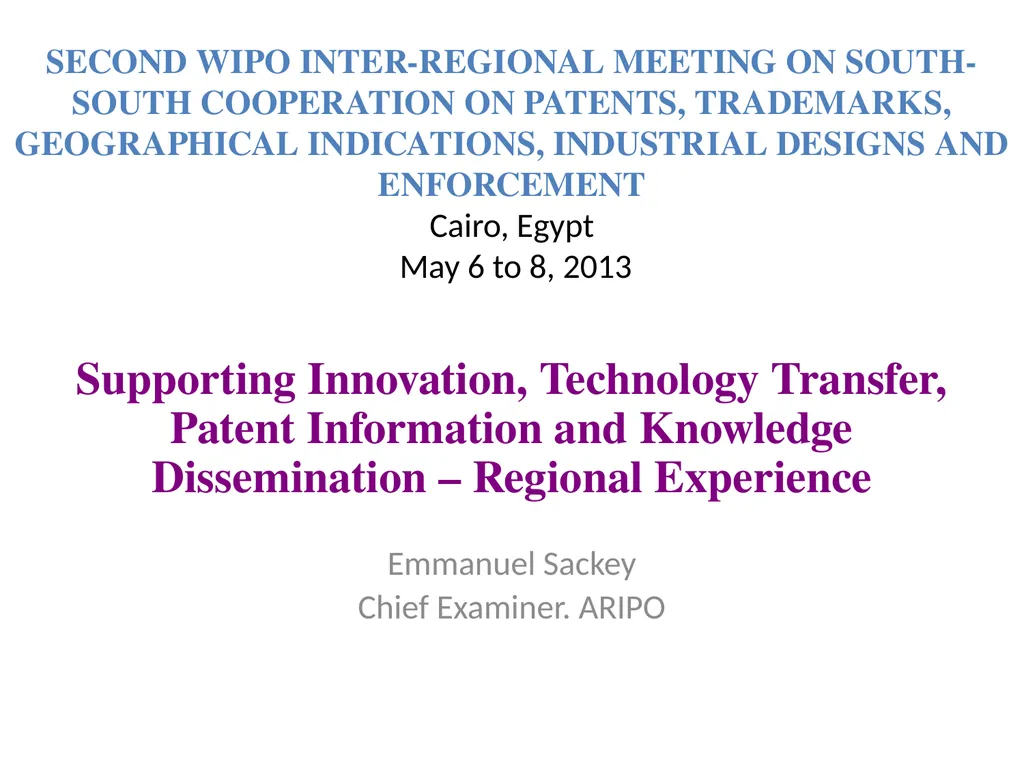 SECOND WIPO INTER-REGIONAL MEETING ON SOUTH-SOUTH COOPERATION ON PATENTS, TRADEMARKS, GEOGRAPHICAL INDICATIONS, INDUSTRIAL DESIGNS AND ENFORCEMENT
Cairo, Egypt
May 6 to 8, 2013

Supporting Innovation, Technology Transfer, Patent Information and Knowledge Dissemination – Regional Experience

Emmanuel Sackey
Chief Examiner. ARIPO